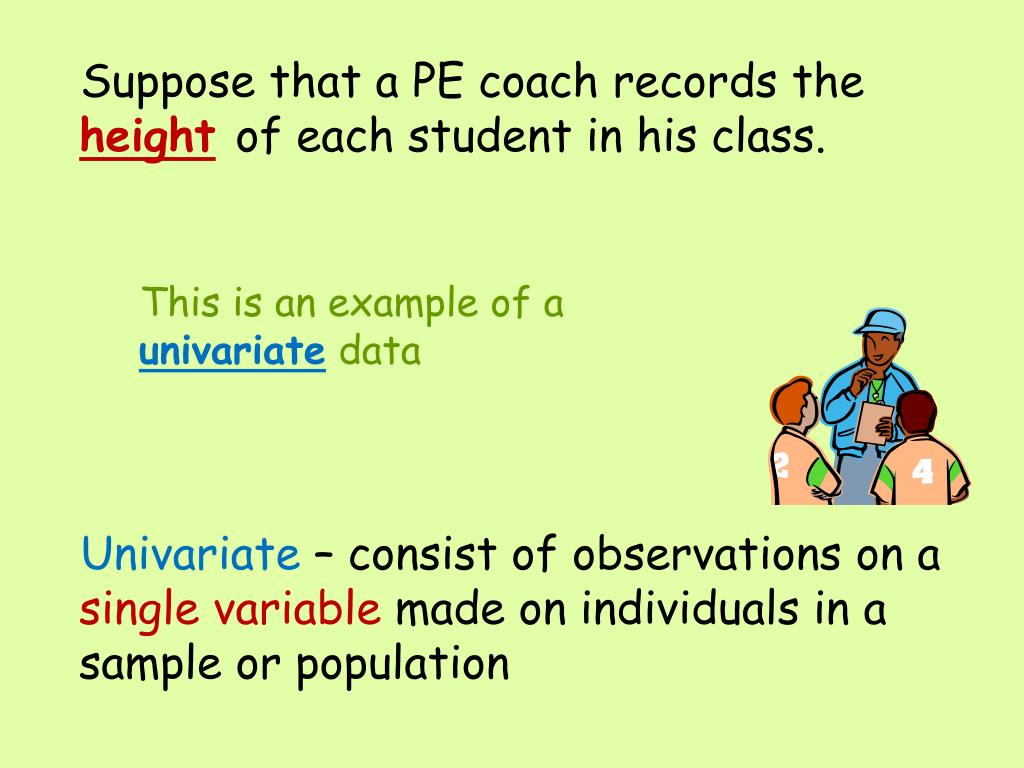 Suppose that a PE coach records the height of each student in his class.

This is an example of a univariate data

2 4

Univariate – consist of observations on a single variable made on individuals in a sample or population